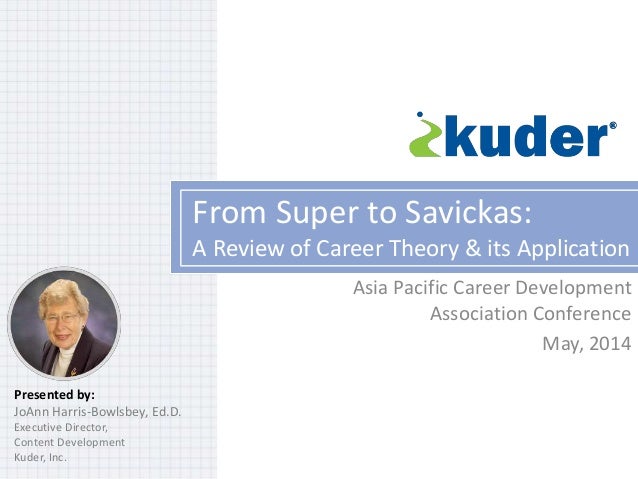 kuder®

From Super to Savickas:
A Review of Career Theory & its Application

Asia Pacific Career Development Association Conference
May, 2014

Presented by:
JoAnn Harris-Bowlsbey, Ed.D.
Executive Director,
Content Development
Kuder, Inc.